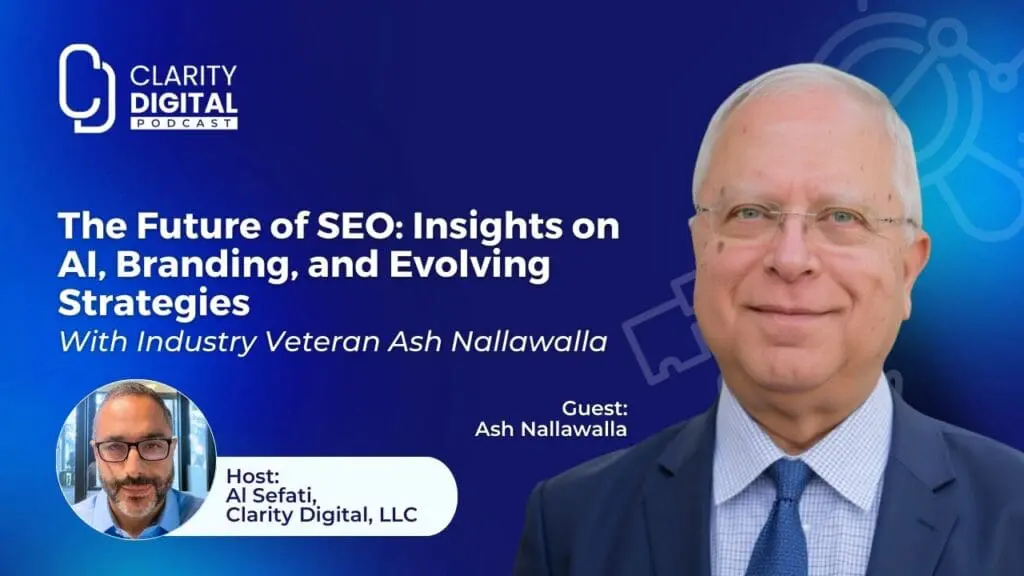 CLARITY DIGITAL PODCAST

The Future of SEO: Insights on AI, Branding, and Evolving Strategies

With Industry Veteran Ash Nallawalla

Guest:
Ash Nallawalla

Host:
Al Sefati,
Clarity Digital, LLC